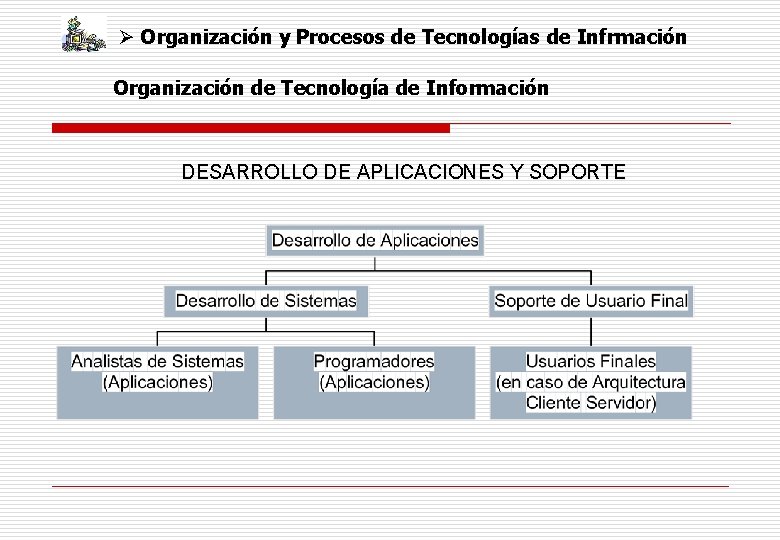 ➢ Organización y Procesos de Tecnologías de Infrmación

Organización de Tecnología de Información

DESARROLLO DE APLICACIONES Y SOPORTE

Desarrollo de Aplicaciones

Desarrollo de Sistemas

Soporte de Usuario Final

Analistas de Sistemas (Aplicaciones)

Programadores (Aplicaciones)

Usuarios Finales (en caso de Arquitectura Cliente Servidor)